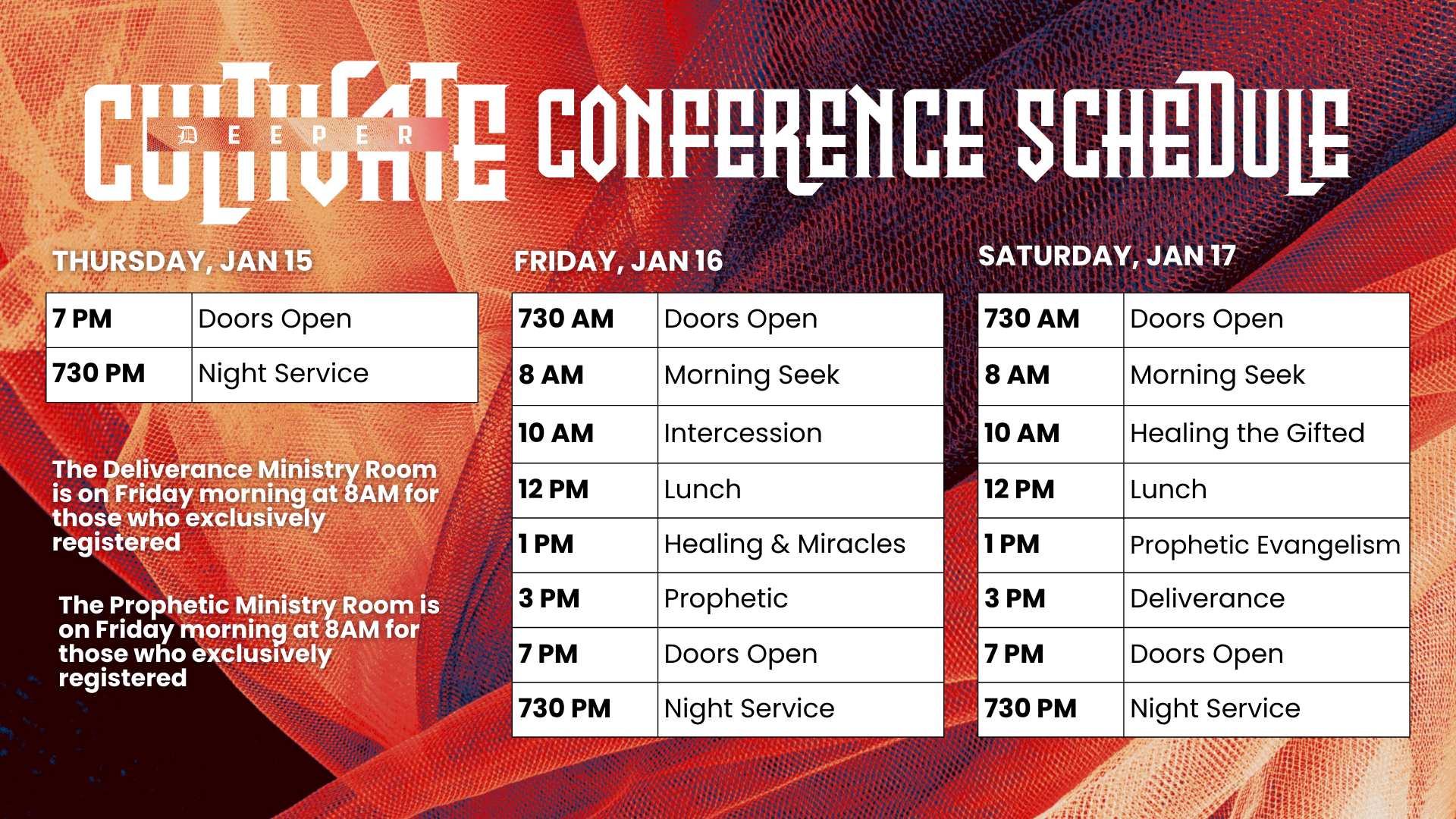 CULTIVATE DEEPER CONFERENCE SCHEDULE

THURSDAY, JAN 15

| 7 PM | Doors Open |
|---|---|
| 730 PM | Night Service |

The Deliverance Ministry Room is on Friday morning at 8AM for those who exclusively registered

The Prophetic Ministry Room is on Friday morning at 8AM for those who exclusively registered

FRIDAY, JAN 16

| 730 AM | Doors Open |
|---|---|
| 8 AM | Morning Seek |
| 10 AM | Intercession |
| 12 PM | Lunch |
| 1 PM | Healing & Miracles |
| 3 PM | Prophetic |
| 7 PM | Doors Open |
| 730 PM | Night Service |

SATURDAY, JAN 17

| 730 AM | Doors Open |
|---|---|
| 8 AM | Morning Seek |
| 10 AM | Healing the Gifted |
| 12 PM | Lunch |
| 1 PM | Prophetic Evangelism |
| 3 PM | Deliverance |
| 7 PM | Doors Open |
| 730 PM | Night Service |